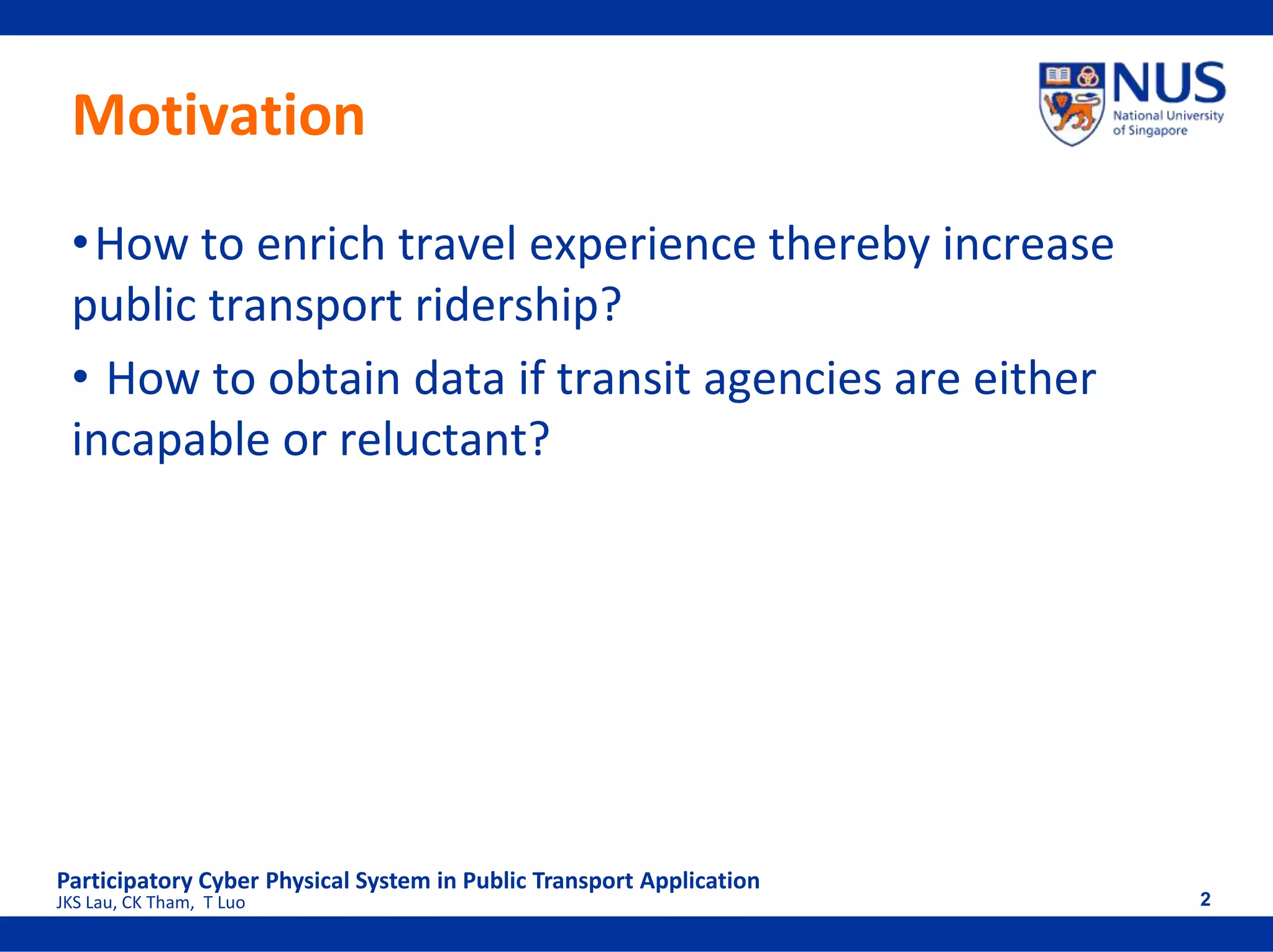 Motivation

NUS
National University of Singapore

• How to enrich travel experience thereby increase public transport ridership?

• How to obtain data if transit agencies are either incapable or reluctant?

Participatory Cyber Physical System in Public Transport Application
JKS Lau, CK Tham, T Luo

2